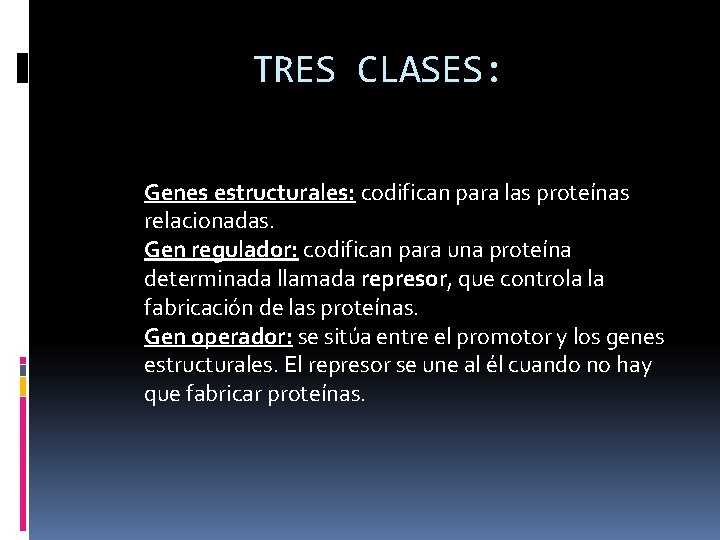 TRES CLASES:

Genes estructurales: codifican para las proteínas relacionadas.
Gen regulador: codifican para una proteína determinada llamada represor, que controla la fabricación de las proteínas.
Gen operador: se sitúa entre el promotor y los genes estructurales. El represor se une al él cuando no hay que fabricar proteínas.